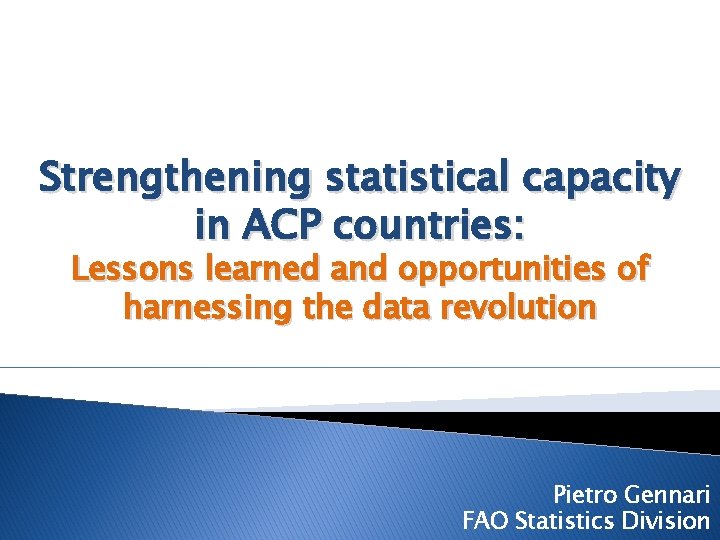 Strengthening statistical capacity in ACP countries:

Lessons learned and opportunities of harnessing the data revolution

Pietro Gennari
FAO Statistics Division